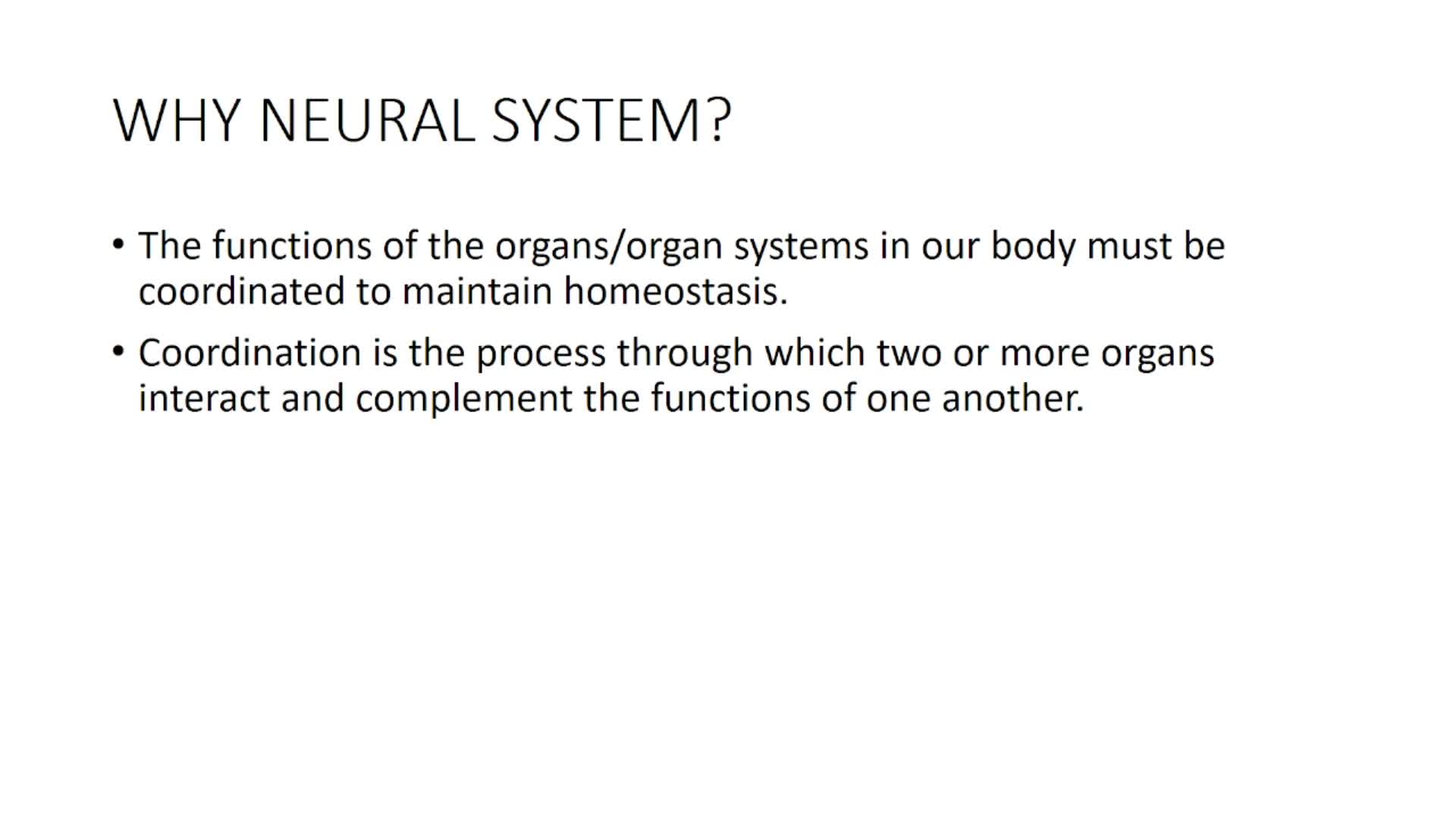 WHY NEURAL SYSTEM?

• The functions of the organs/organ systems in our body must be coordinated to maintain homeostasis.

• Coordination is the process through which two or more organs interact and complement the functions of one another.